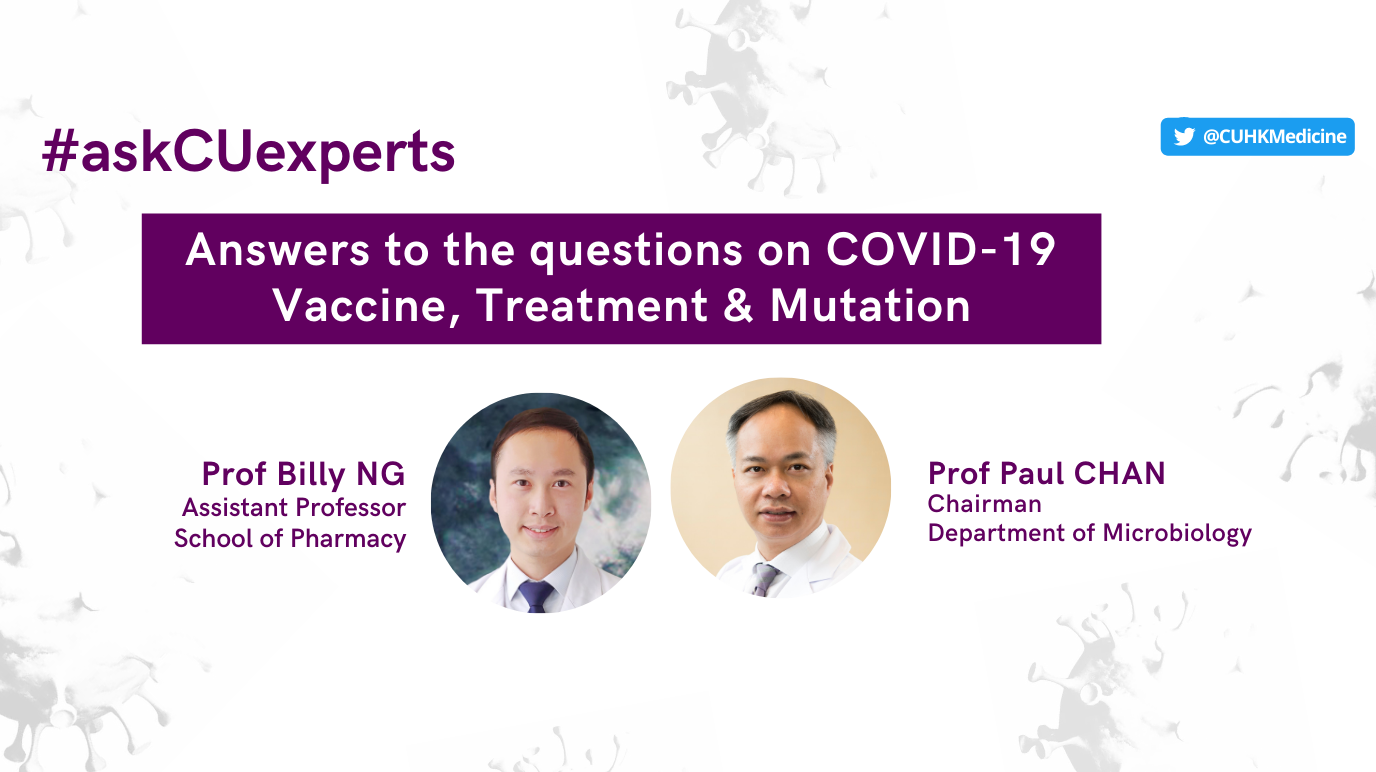 #askCUexperts

@CUHKMedicine

Answers to the questions on COVID-19 Vaccine, Treatment & Mutation

Prof Billy NG
Assistant Professor
School of Pharmacy

Prof Paul CHAN
Chairman
Department of Microbiology